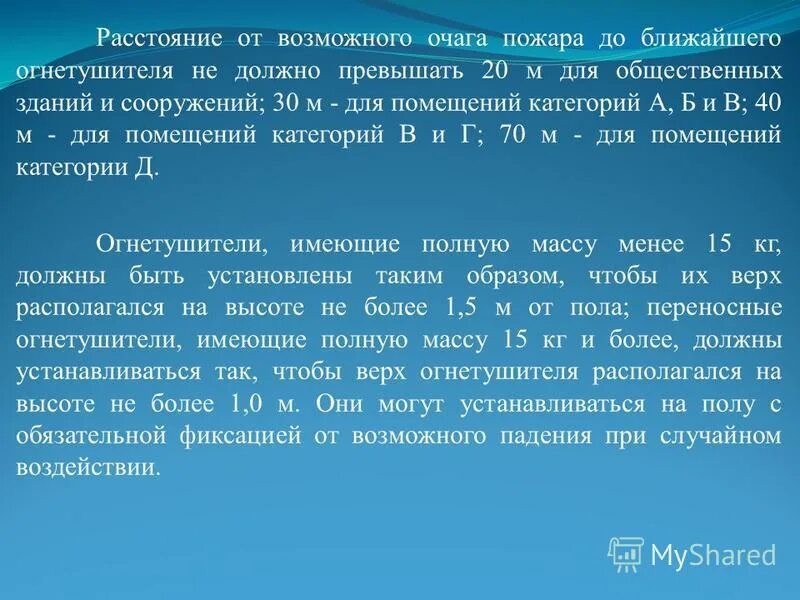 Расстояние от возможного очага пожара до ближайшего огнетушителя не должно превышать 20 м для общественных зданий и сооружений; 30 м - для помещений категорий А, Б и В; 40 м - для помещений категорий В и Г; 70 м - для помещений категории Д.

Огнетушители, имеющие полную массу менее 15 кг, должны быть установлены таким образом, чтобы их верх располагался на высоте не более 1,5 м от пола; переносные огнетушители, имеющие полную массу 15 кг и более, должны устанавливаться так, чтобы верх огнетушителя располагался на высоте не более 1,0 м. Они могут устанавливаться на полу с обязательной фиксацией от возможного падения при случайном воздействии.

MyShared